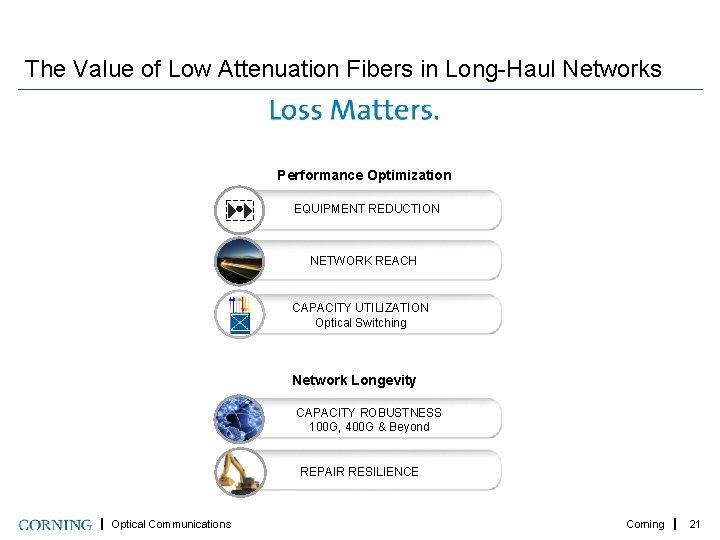 The Value of Low Attenuation Fibers in Long-Haul Networks

Loss Matters.

Performance Optimization

EQUIPMENT REDUCTION

NETWORK REACH

CAPACITY UTILIZATION
Optical Switching

Network Longevity

CAPACITY ROBUSTNESS
100G, 400G & Beyond

REPAIR RESILIENCE

CORNING | Optical Communications

Corning | 21